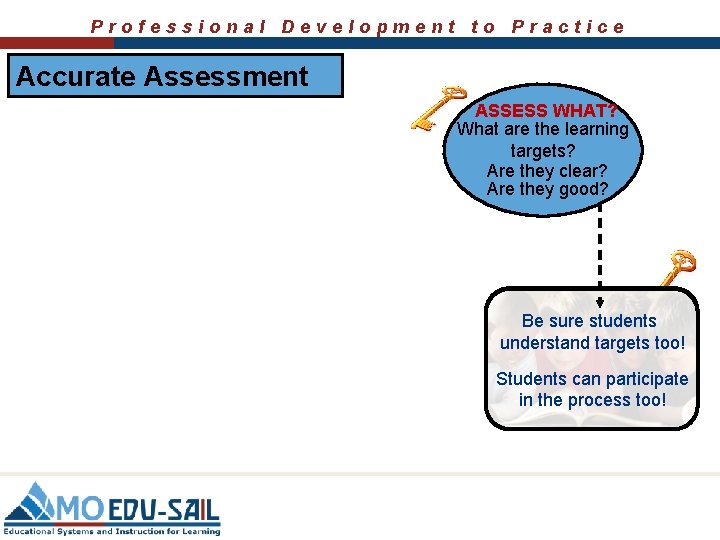 Professional Development to Practice

Accurate Assessment

ASSESS WHAT?
What are the learning targets?
Are they clear?
Are they good?

Be sure students understand targets too!

Students can participate in the process too!

MO EDU-SAIL
Educational Systems and Instruction for Learning